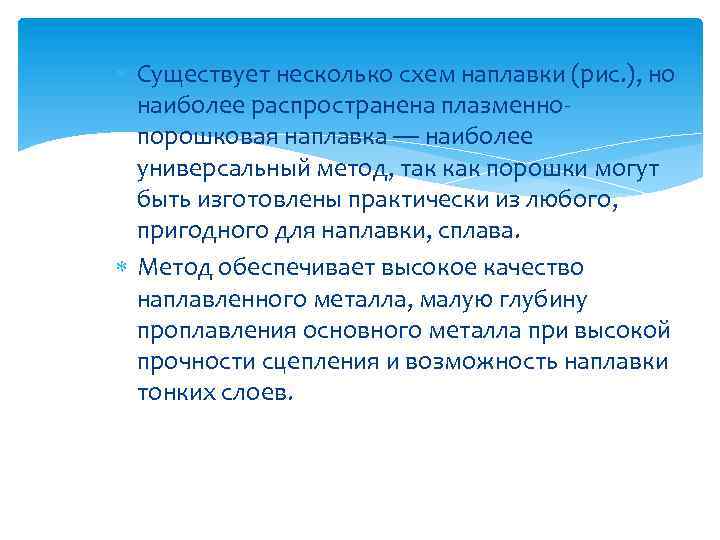 Существует несколько схем наплавки (рис.), но наиболее распространена плазменно-порошковая наплавка — наиболее универсальный метод, так как порошки могут быть изготовлены практически из любого, пригодного для наплавки, сплава.

Метод обеспечивает высокое качество наплавленного металла, малую глубину проплавления основного металла при высокой прочности сцепления и возможность наплавки тонких слоев.